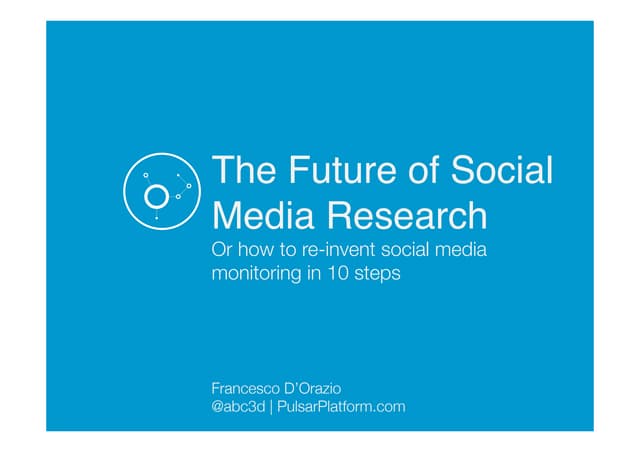 The Future of Social Media Research

Or how to re-invent social media monitoring in 10 steps

Francesco D'Orazio
@abc3d | PulsarPlatform.com